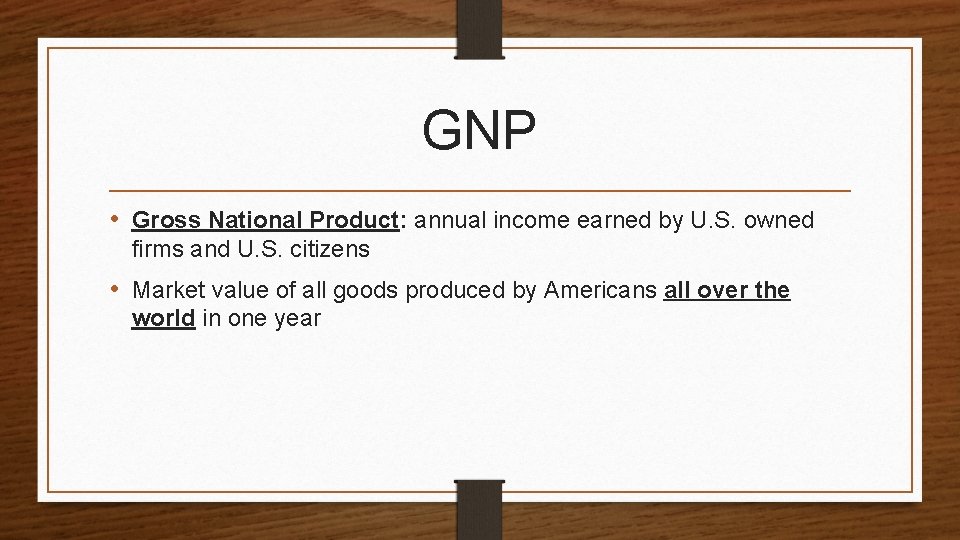 GNP

• Gross National Product: annual income earned by U.S. owned firms and U.S. citizens

• Market value of all goods produced by Americans all over the world in one year